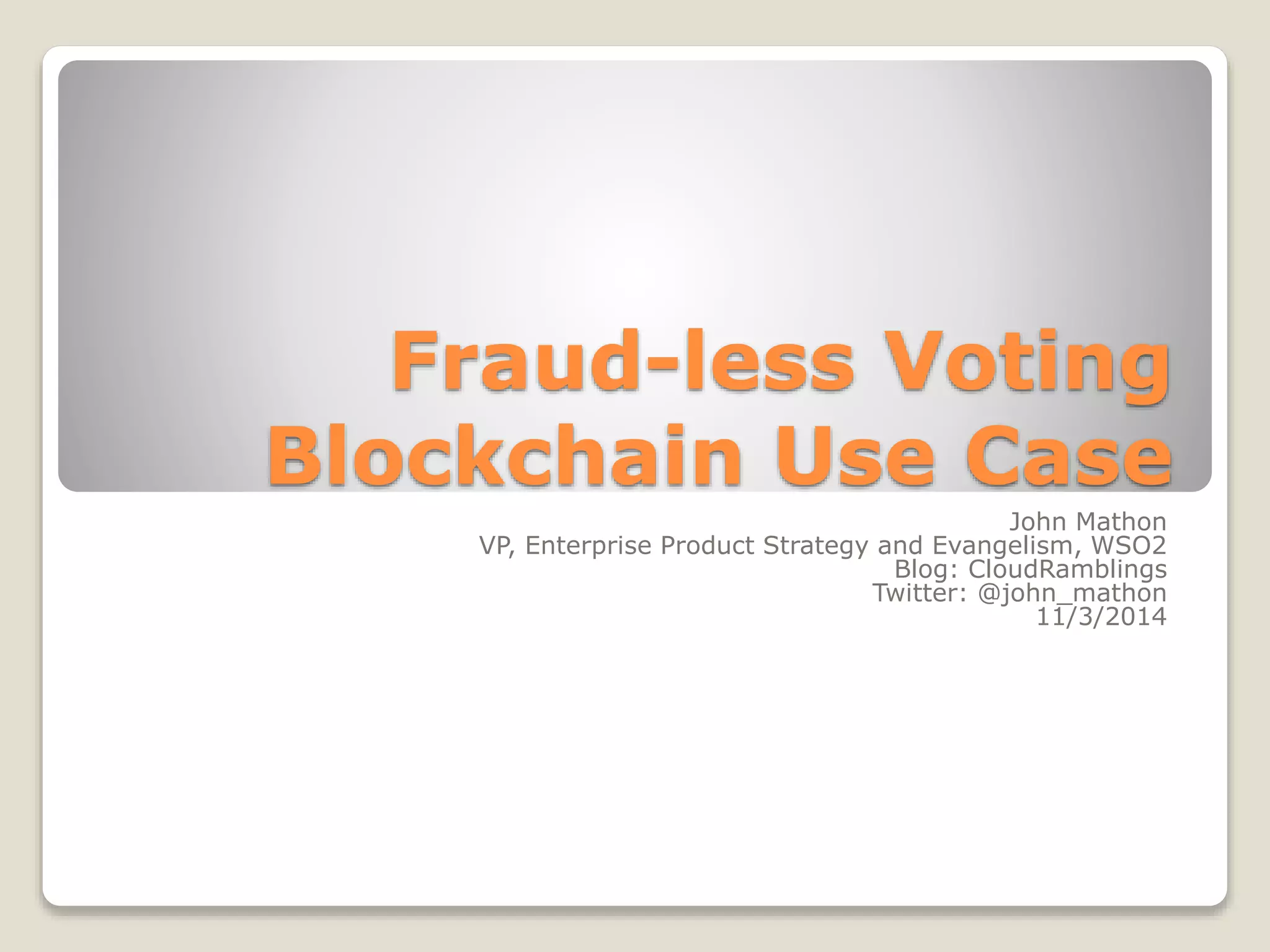 Fraud-less Voting
Blockchain Use Case

John Mathon
VP, Enterprise Product Strategy and Evangelism, WSO2
Blog: CloudRamblings
Twitter: @john_mathon
11/3/2014